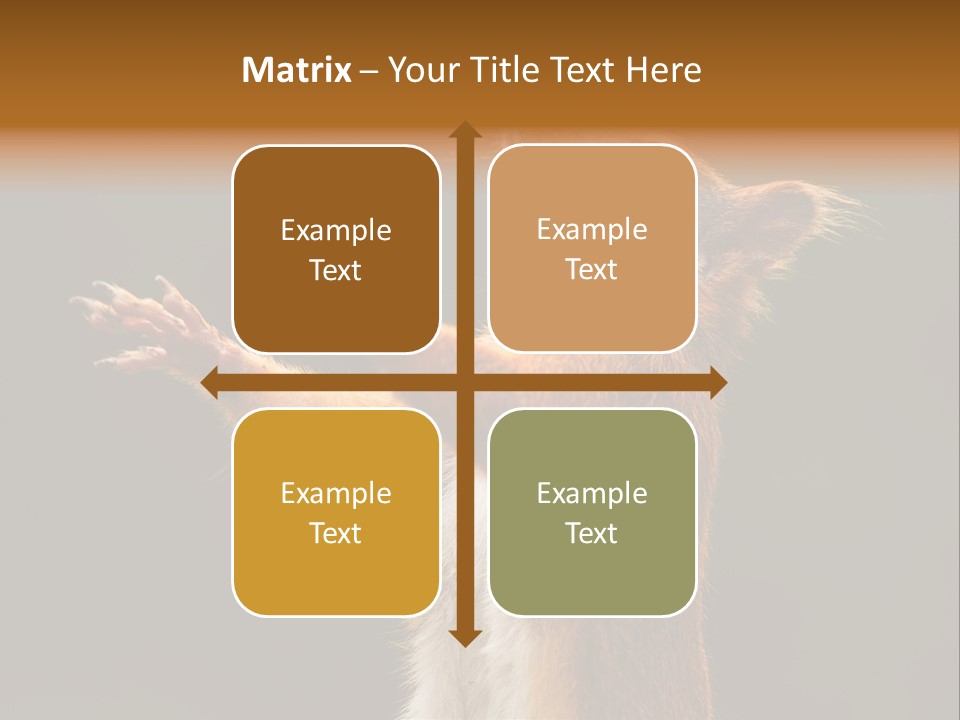 Matrix – Your Title Text Here

Example Text

Example Text

Example Text

Example Text